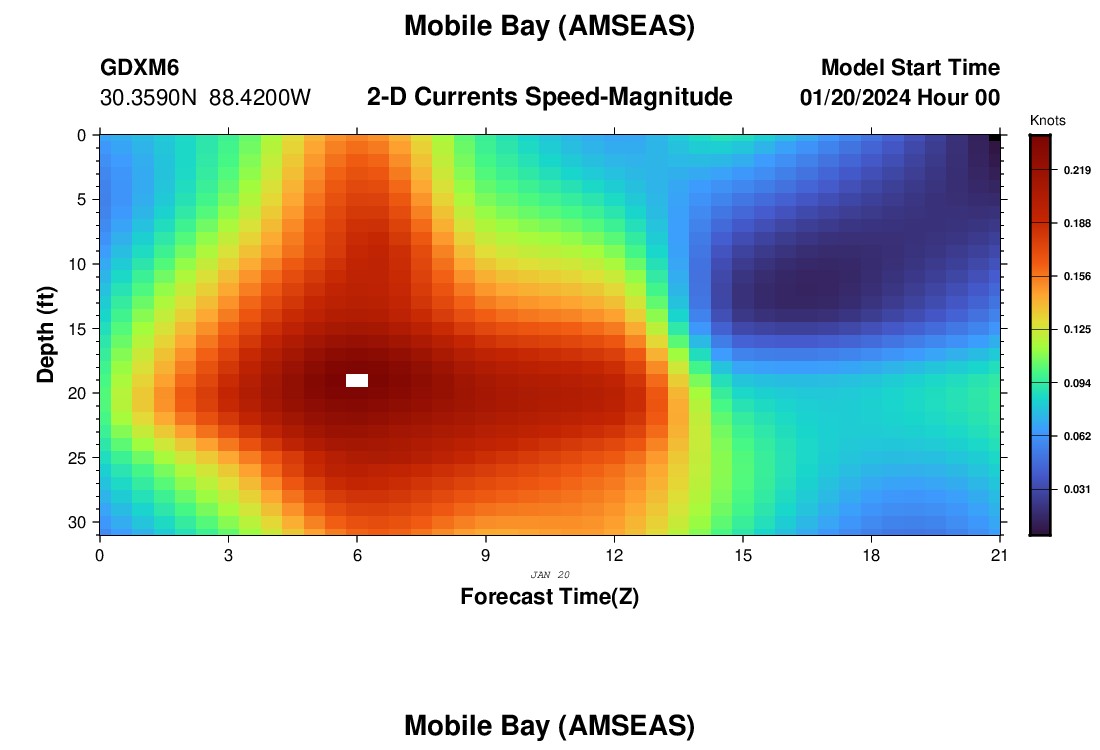 Mobile Bay (AMSEAS)

GDXM6
30.3590N 88.4200W

2-D Currents Speed-Magnitude

Model Start Time
01/20/2024 Hour 00

Knots
0.219
0.188
0.156
0.125
0.094
0.062
0.031

Depth (ft)
0
5
10
15
20
25
30

0
3
6
9
12
15
18
21

JAN 20
Forecast Time(Z)

Mobile Bay (AMSEAS)